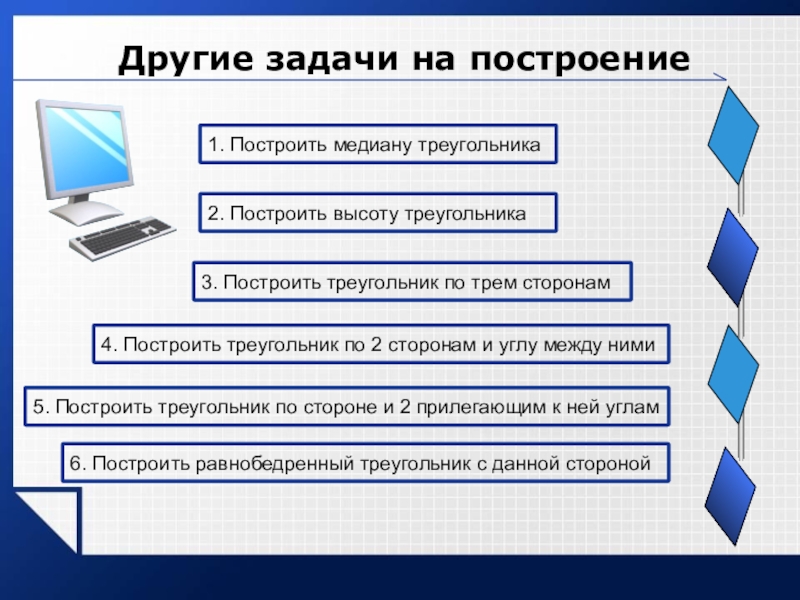 Другие задачи на построение

1. Построить медиану треугольника

2. Построить высоту треугольника

3. Построить треугольник по трем сторонам

4. Построить треугольник по 2 сторонам и углу между ними

5. Построить треугольник по стороне и 2 прилегающим к ней углам

6. Построить равнобедренный треугольник с данной стороной